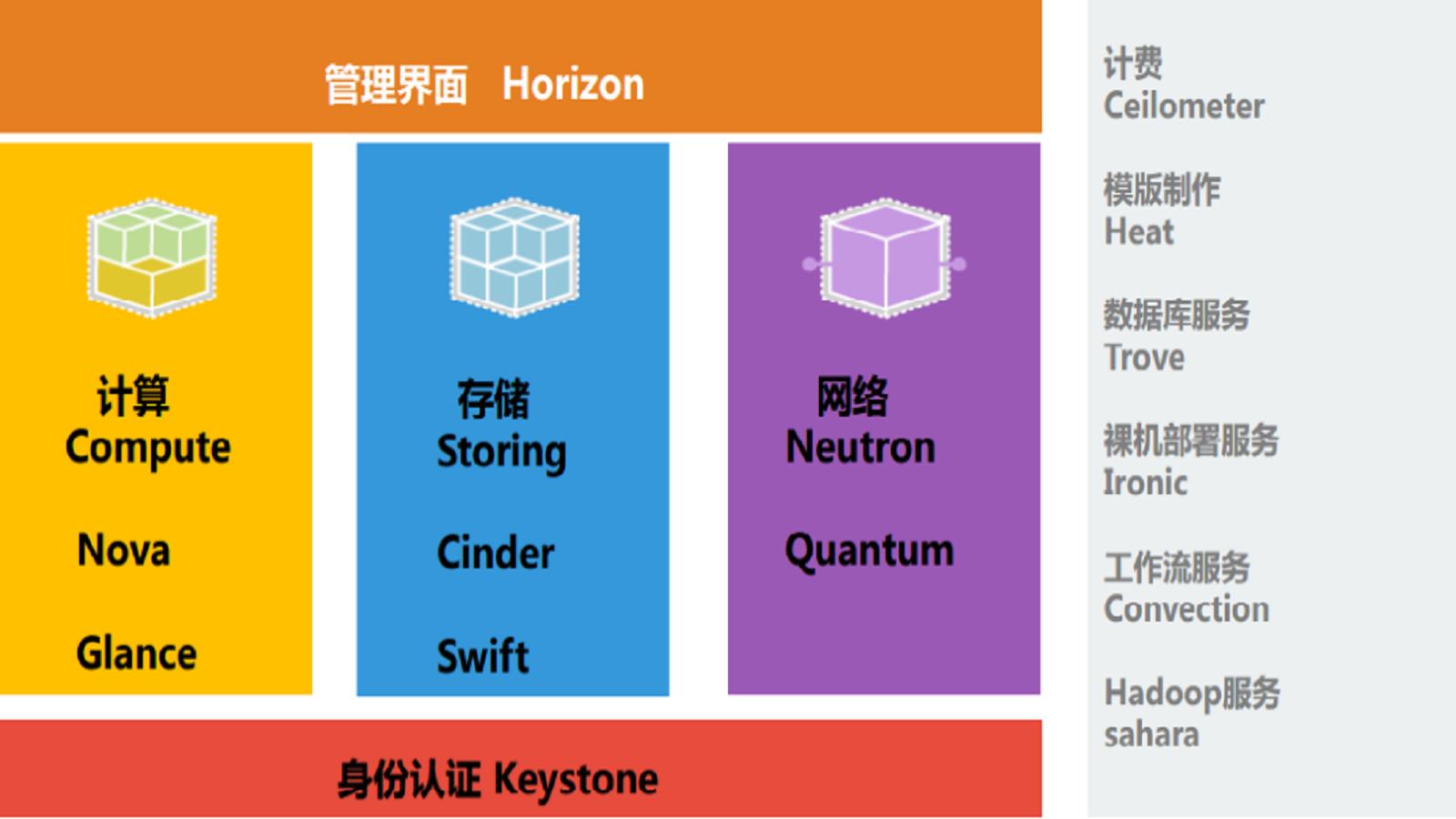 管理界面 Horizon

计算
Compute

Nova

Glance

存储
Storing

Cinder

Swift

网络
Neutron

Quantum

身份认证 Keystone

计费
Ceilometer

模版制作
Heat

数据库服务
Trove

裸机部署服务
Ironic

工作流服务
Convection

Hadoop服务
sahara